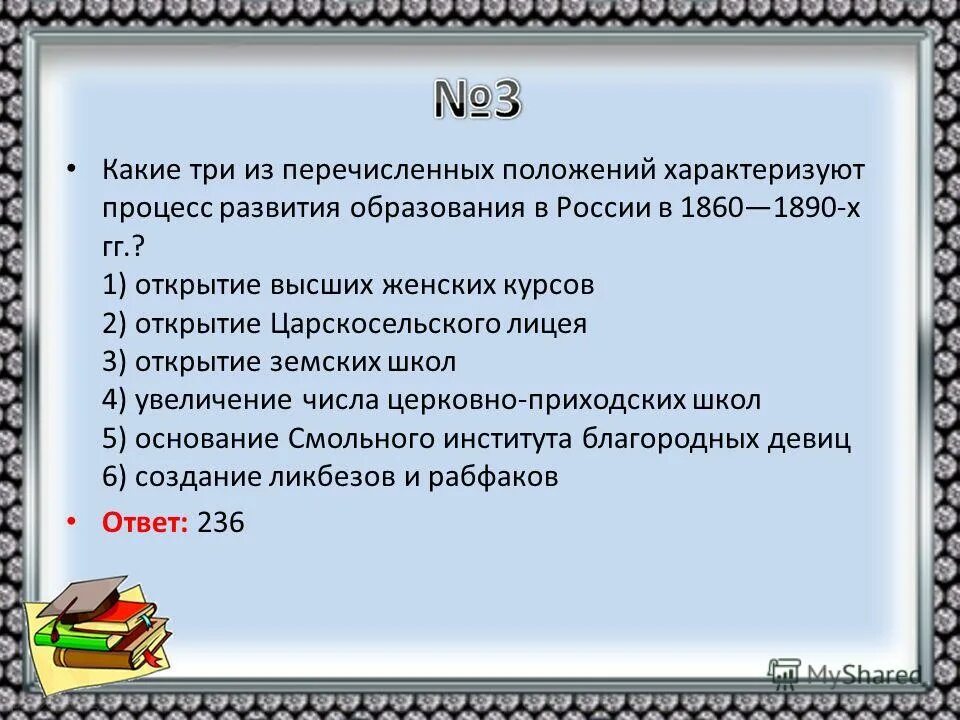 №3

• Какие три из перечисленных положений характеризуют процесс развития образования в России в 1860—1890-х гг.?
1) открытие высших женских курсов
2) открытие Царскосельского лицея
3) открытие земских школ
4) увеличение числа церковно-приходских школ
5) основание Смольного института благородных девиц
6) создание ликбезов и рабфаков

• Ответ: 236

MyShared